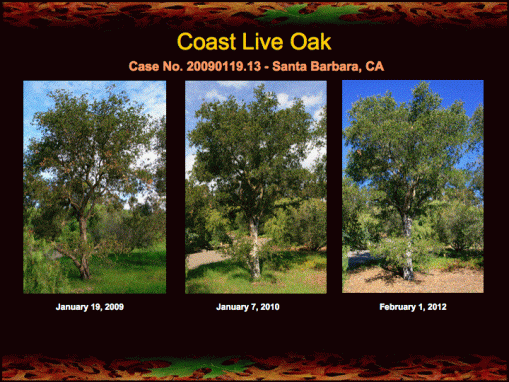 Coast Live Oak

Case No. 20090119.13 - Santa Barbara, CA

January 19, 2009

January 7, 2010

February 1, 2012